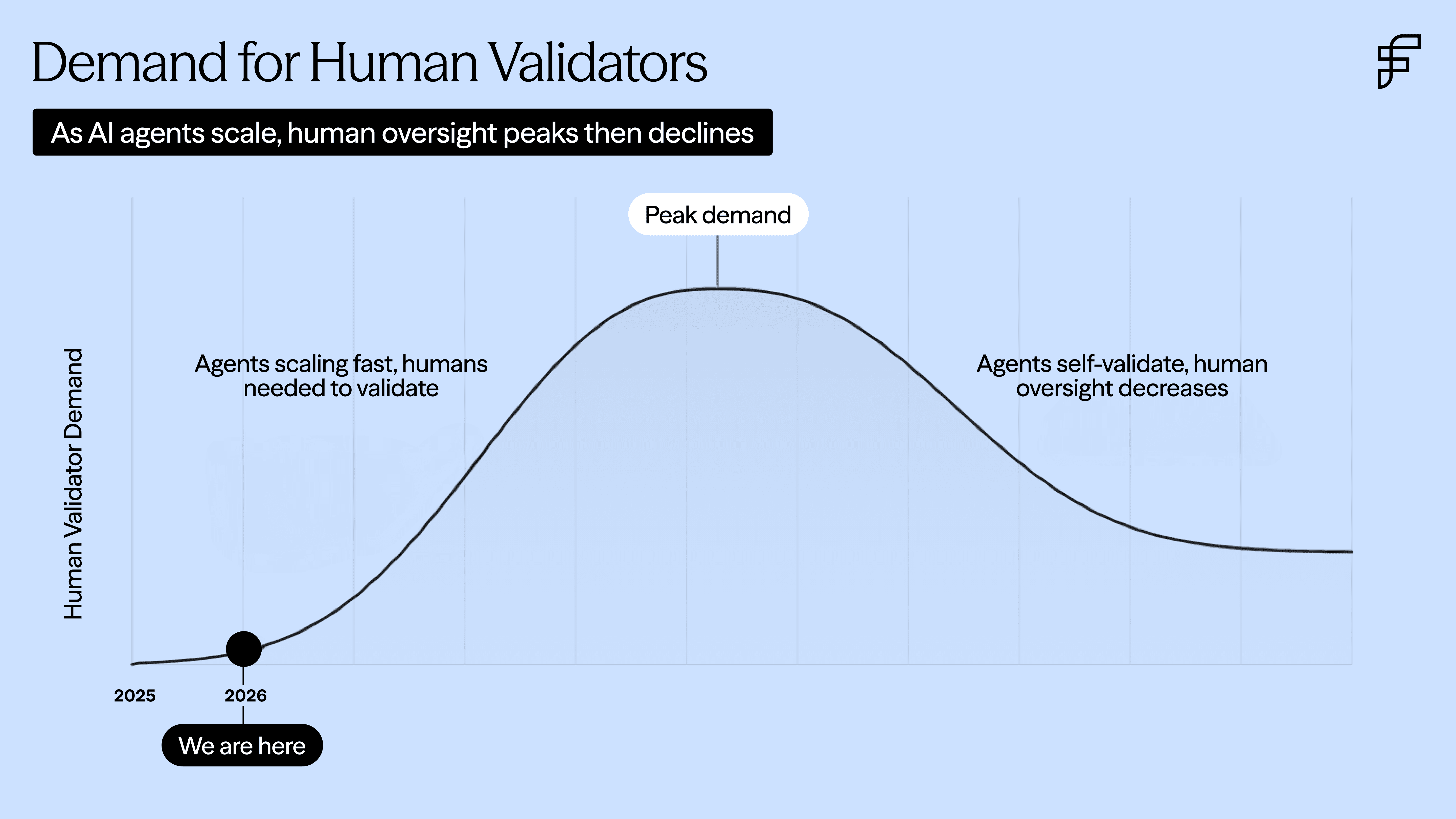 Demand for Human Validators

As AI agents scale, human oversight peaks then declines

Peak demand

Human Validator Demand

Agents scaling fast, humans needed to validate

Agents self-validate, human oversight decreases

2025

2026

We are here